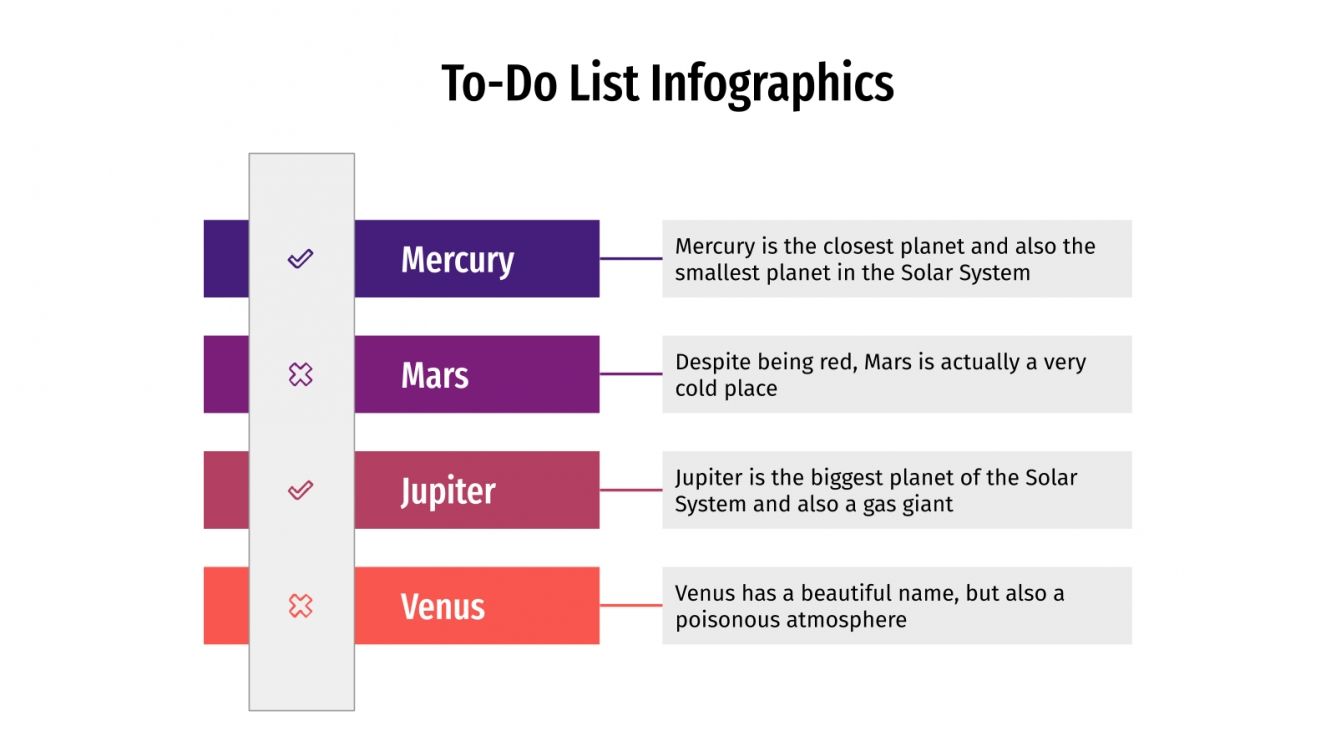 To-Do List Infographics

Mercury

Mercury is the closest planet and also the smallest planet in the Solar System

Mars

Despite being red, Mars is actually a very cold place

Jupiter

Jupiter is the biggest planet of the Solar System and also a gas giant

Venus

Venus has a beautiful name, but also a poisonous atmosphere